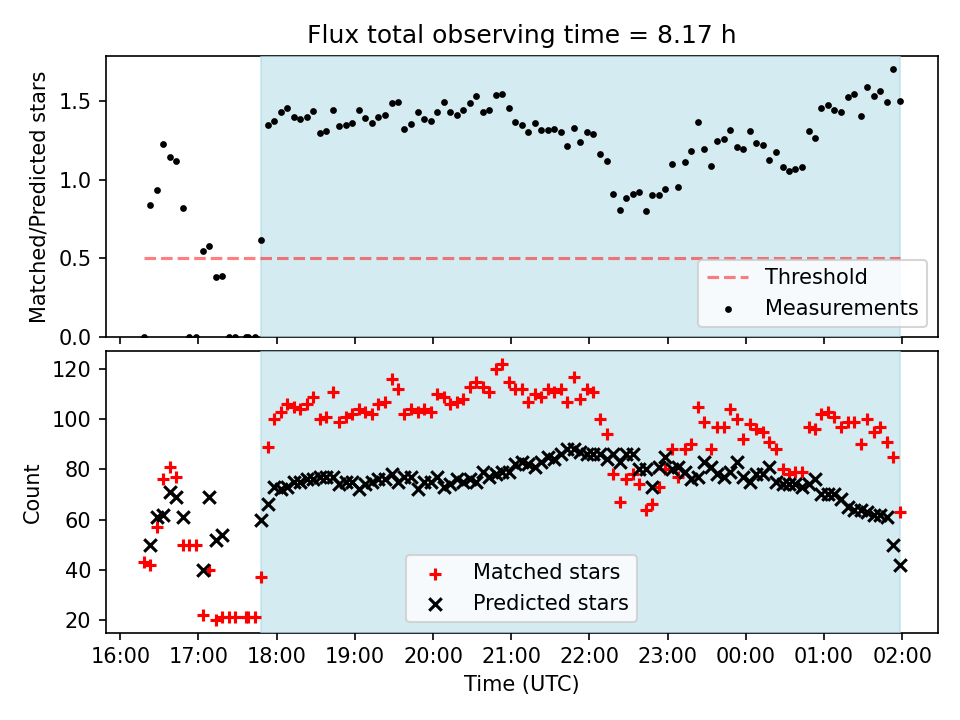 Flux total observing time = 8.17 h

Matched/Predicted stars

1.5
1.0
0.5
0.0

Threshold
Measurements

Count

120
100
80
60
40
20

Matched stars
Predicted stars

16:00
17:00
18:00
19:00
20:00
21:00
22:00
23:00
00:00
01:00
02:00

Time (UTC)